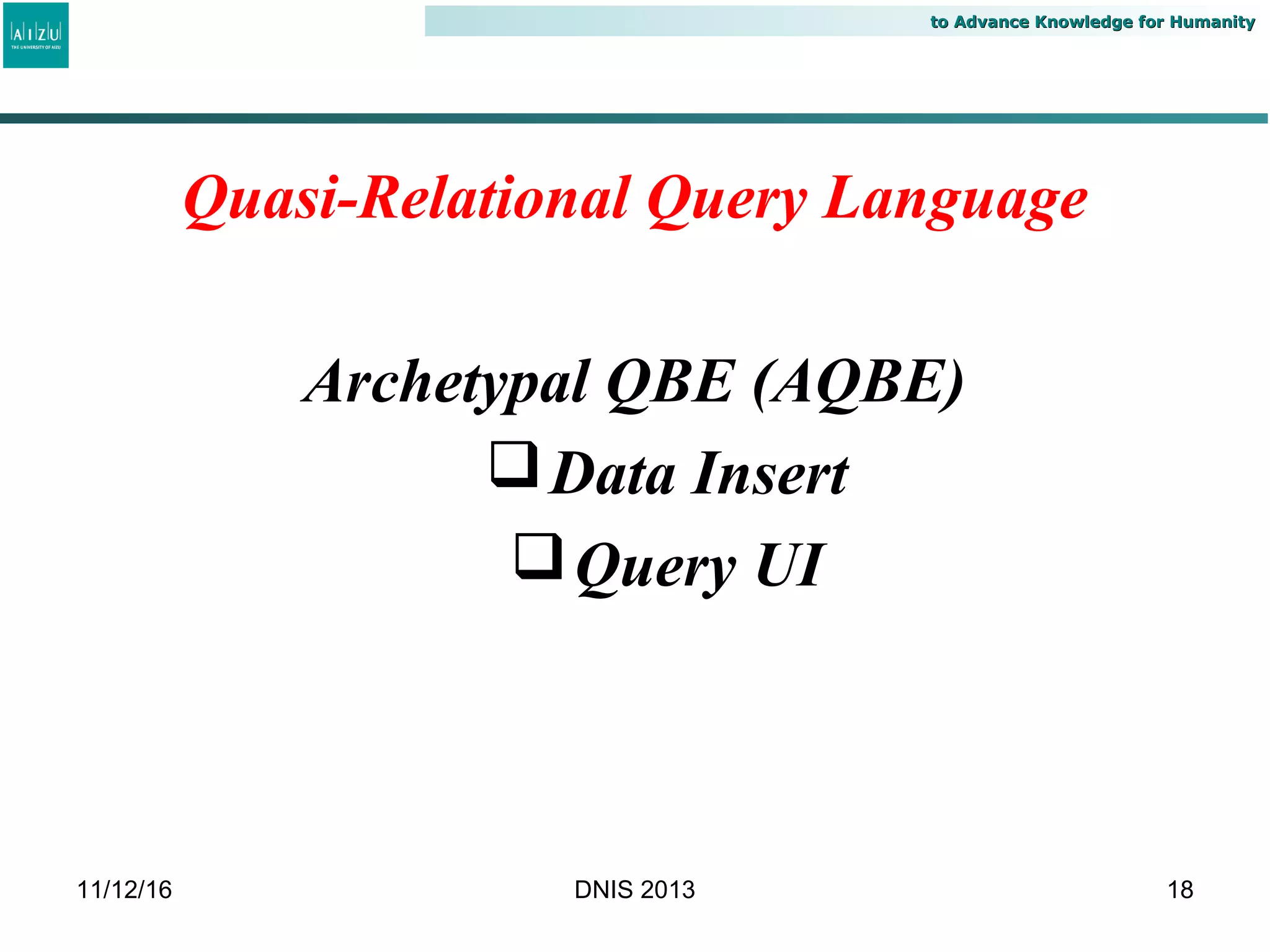 AIZU
THE UNIVERSITY OF AIZU

to Advance Knowledge for Humanity

Quasi-Relational Query Language

Archetypal QBE (AQBE)

❑ Data Insert

❑ Query UI

11/12/16

DNIS 2013

18